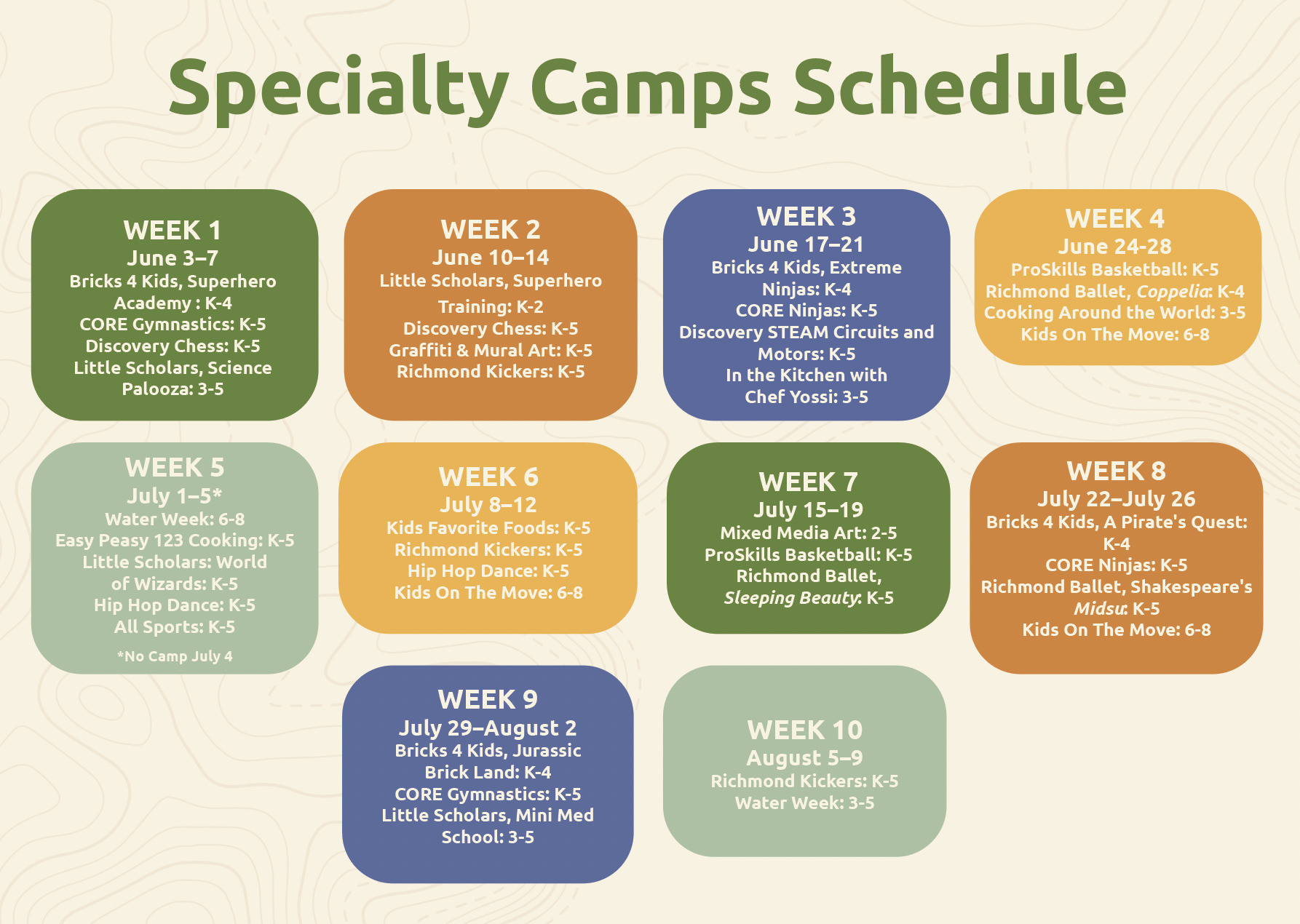 Specialty Camps Schedule

WEEK 1
June 3–7
Bricks 4 Kids, Superhero Academy : K-4
CORE Gymnastics: K-5
Discovery Chess: K-5
Little Scholars, Science Palooza: 3-5

WEEK 2
June 10–14
Little Scholars, Superhero Training: K-2
Discovery Chess: K-5
Graffiti & Mural Art: K-5
Richmond Kickers: K-5

WEEK 3
June 17–21
Bricks 4 Kids, Extreme Ninjas: K-4
CORE Ninjas: K-5
Discovery STEAM Circuits and Motors: K-5
In the Kitchen with Chef Yossi: 3-5

WEEK 4
June 24-28
ProSkills Basketball: K-5
Richmond Ballet, Coppelia: K-4
Cooking Around the World: 3-5
Kids On The Move: 6-8

WEEK 5
July 1–5*
Water Week: 6-8
Easy Peasy 123 Cooking: K-5
Little Scholars: World of Wizards: K-5
Hip Hop Dance: K-5
All Sports: K-5
*No Camp July 4

WEEK 6
July 8–12
Kids Favorite Foods: K-5
Richmond Kickers: K-5
Hip Hop Dance: K-5
Kids On The Move: 6-8

WEEK 7
July 15–19
Mixed Media Art: 2-5
ProSkills Basketball: K-5
Richmond Ballet, Sleeping Beauty: K-5

WEEK 8
July 22–July 26
Bricks 4 Kids, A Pirate's Quest: K-4
CORE Ninjas: K-5
Richmond Ballet, Shakespeare's Midsu: K-5
Kids On The Move: 6-8

WEEK 9
July 29–August 2
Bricks 4 Kids, Jurassic Brick Land: K-4
CORE Gymnastics: K-5
Little Scholars, Mini Med School: 3-5

WEEK 10
August 5–9
Richmond Kickers: K-5
Water Week: 3-5